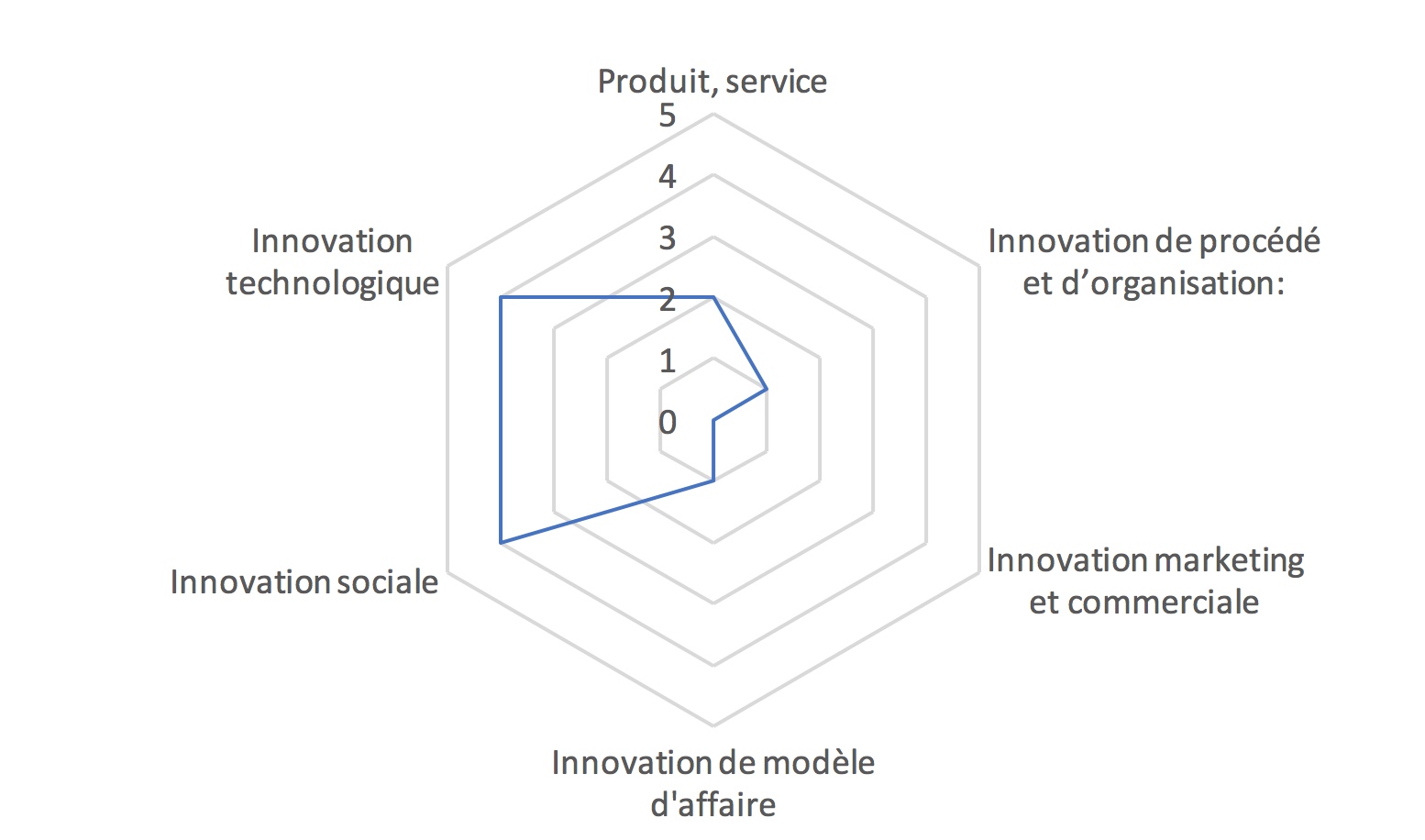 Produit, service

5
4
3
2
1
0

Innovation de procédé et d’organisation:

Innovation marketing et commerciale

Innovation de modèle d'affaire

Innovation sociale

Innovation technologique